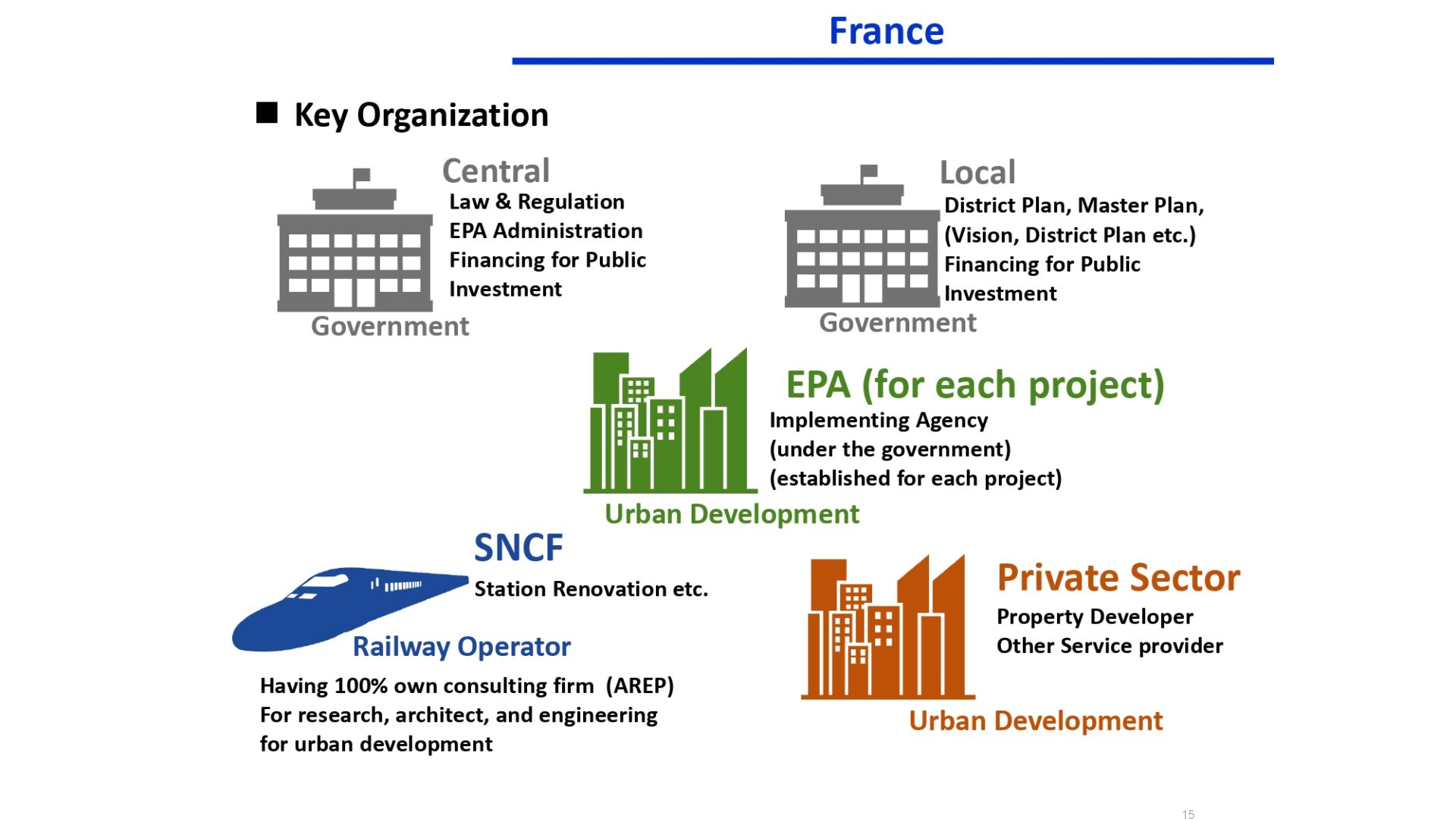 France

■ Key Organization

Central
Law & Regulation
EPA Administration
Financing for Public Investment
Government

Local
District Plan, Master Plan, (Vision, District Plan etc.)
Financing for Public Investment
Government

EPA (for each project)
Implementing Agency
(under the government)
(established for each project)
Urban Development

SNCF
Station Renovation etc.
Railway Operator

Having 100% own consulting firm (AREP)
For research, architect, and engineering for urban development

Private Sector
Property Developer
Other Service provider
Urban Development

15